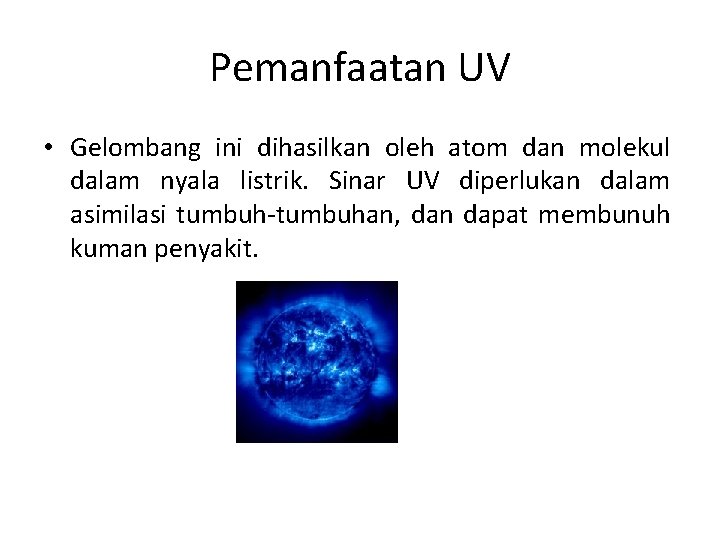 Pemanfaatan UV

• Gelombang ini dihasilkan oleh atom dan molekul dalam nyala listrik. Sinar UV diperlukan dalam asimilasi tumbuh-tumbuhan, dan dapat membunuh kuman penyakit.